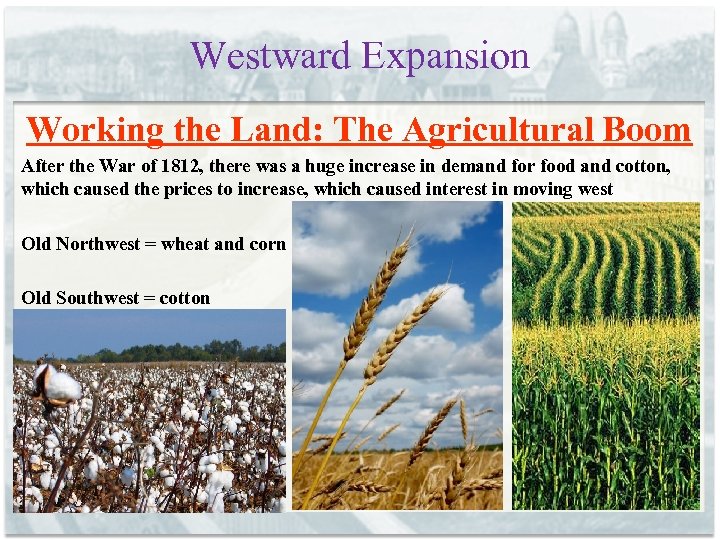 Westward Expansion

Working the Land: The Agricultural Boom

After the War of 1812, there was a huge increase in demand for food and cotton, which caused the prices to increase, which caused interest in moving west

Old Northwest = wheat and corn

Old Southwest = cotton